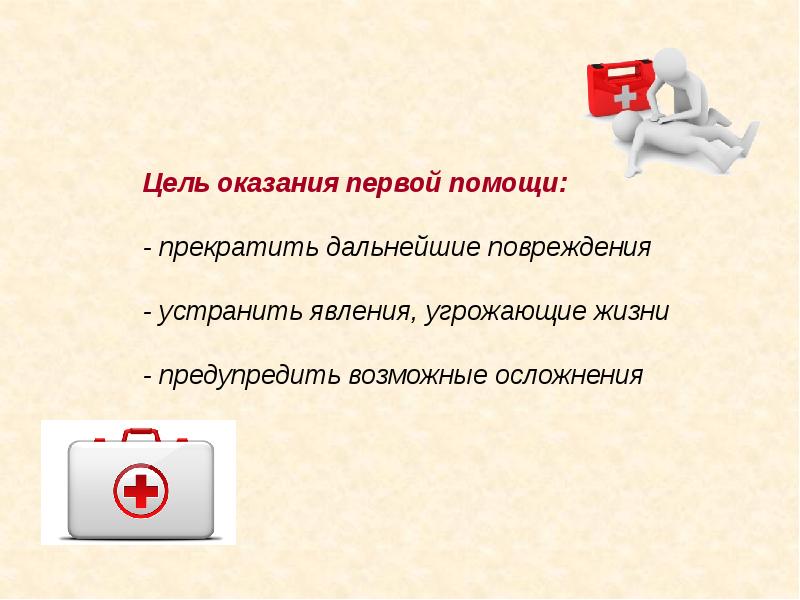 Цель оказания первой помощи:

- прекратить дальнейшие повреждения

- устранить явления, угрожающие жизни

- предупредить возможные осложнения